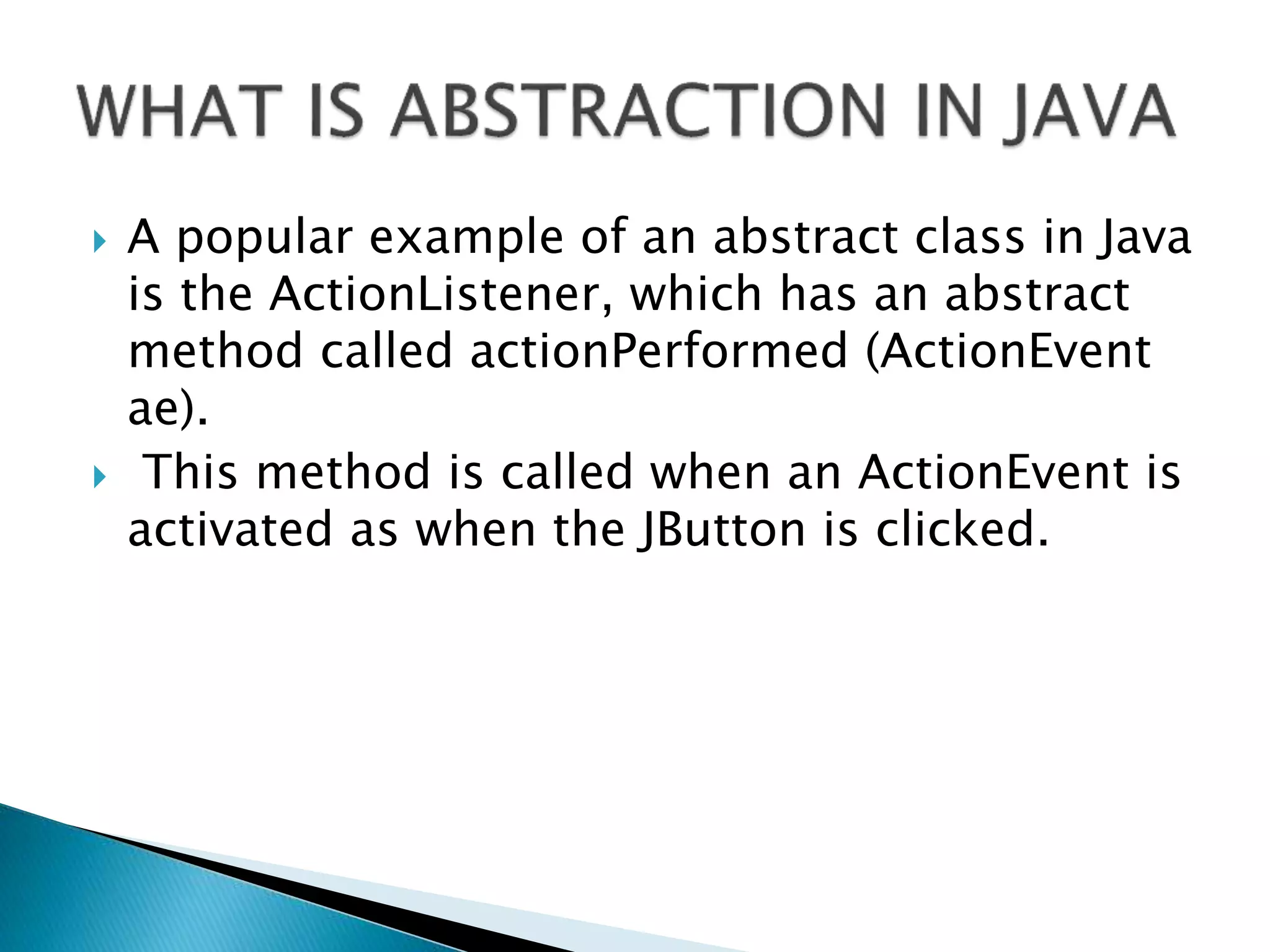 WHAT IS ABSTRACTION IN JAVA

A popular example of an abstract class in Java is the ActionListener, which has an abstract method called actionPerformed (ActionEvent ae).

This method is called when an ActionEvent is activated as when the JButton is clicked.